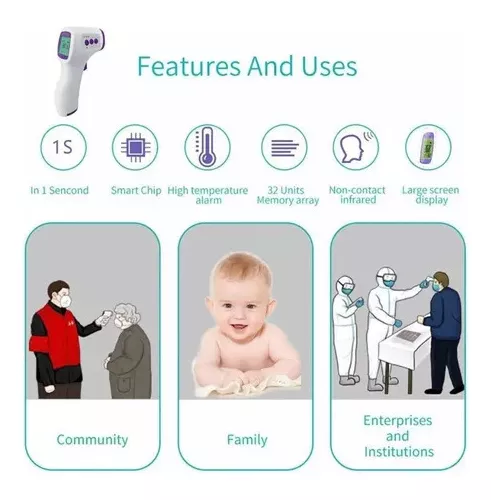 Features And Uses

1S

In 1 Sencond

Smart Chip

High temperature alarm

32 Units Memory array

Non-contact infrared

Large screen display

Community

Family

Enterprises and Institutions